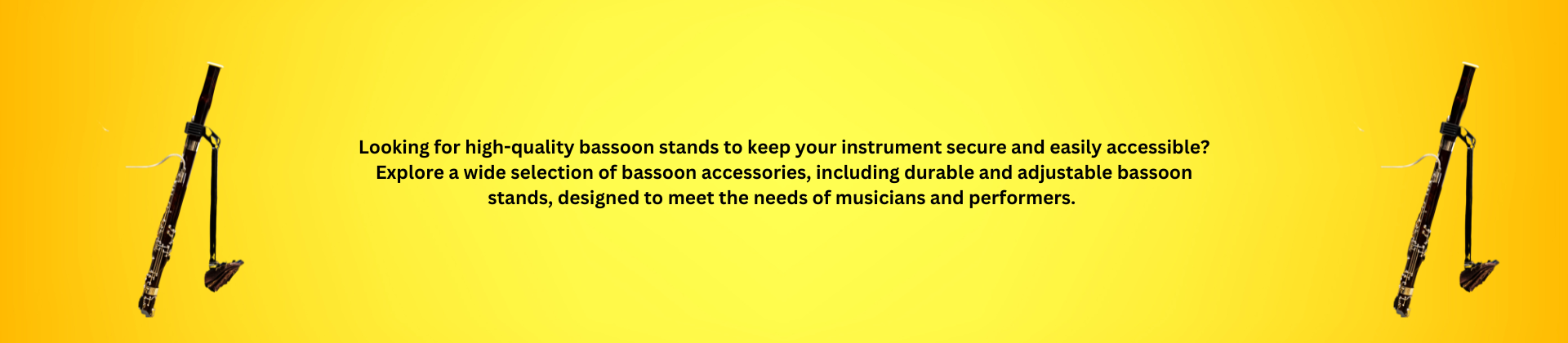 Looking for high-quality bassoon stands to keep your instrument secure and easily accessible? Explore a wide selection of bassoon accessories, including durable and adjustable bassoon stands, designed to meet the needs of musicians and performers.